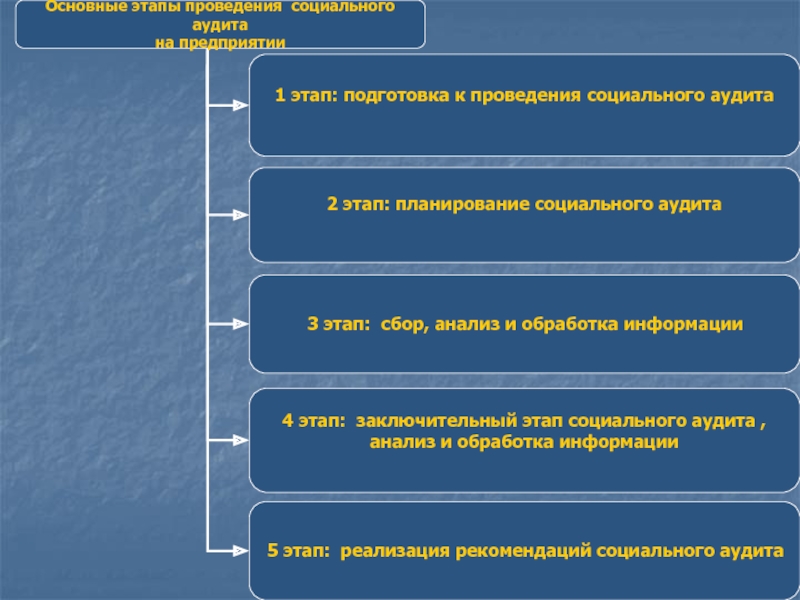 Основные этапы проведения социального аудита
на предприятии

1 этап: подготовка к проведения социального аудита

2 этап: планирование социального аудита

3 этап: сбор, анализ и обработка информации

4 этап: заключительный этап социального аудита , анализ и обработка информации

5 этап: реализация рекомендаций социального аудита